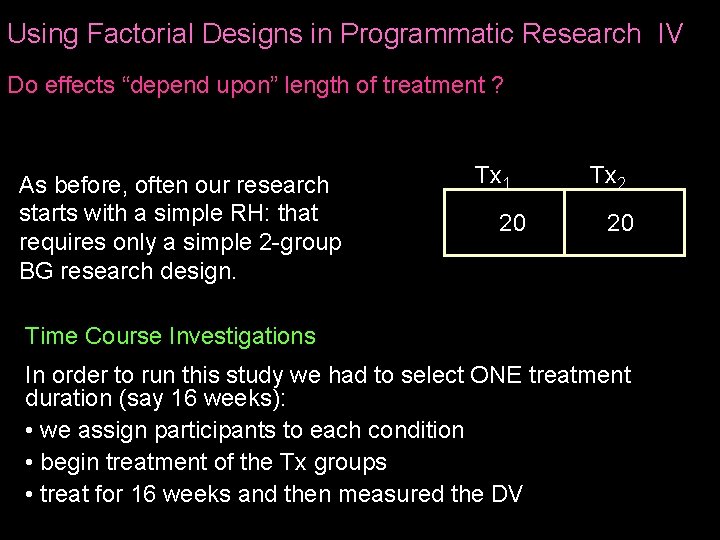 Using Factorial Designs in Programmatic Research IV

Do effects “depend upon” length of treatment ?

As before, often our research starts with a simple RH: that requires only a simple 2-group BG research design.

| $Tx_1$ | $Tx_2$ |
|---|---|
| 20 | 20 |

Time Course Investigations

In order to run this study we had to select ONE treatment duration (say 16 weeks):

• we assign participants to each condition

• begin treatment of the Tx groups

• treat for 16 weeks and then measured the DV